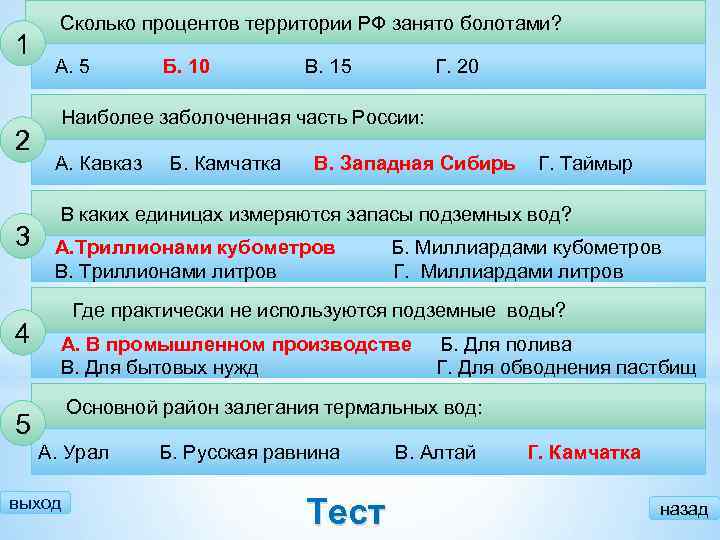 1

Сколько процентов территории РФ занято болотами?

А. 5 Б. 10 В. 15 Г. 20

2

Наиболее заболоченная часть России:

А. Кавказ Б. Камчатка В. Западная Сибирь Г. Таймыр

3

В каких единицах измеряются запасы подземных вод?

А.Триллионами кубометров Б. Миллиардами кубометров
В. Триллионами литров Г. Миллиардами литров

4

Где практически не используются подземные воды?

А. В промышленном производстве Б. Для полива
В. Для бытовых нужд Г. Для обводнения пастбищ

5

Основной район залегания термальных вод:

А. Урал Б. Русская равнина В. Алтай Г. Камчатка

выход

Тест

назад